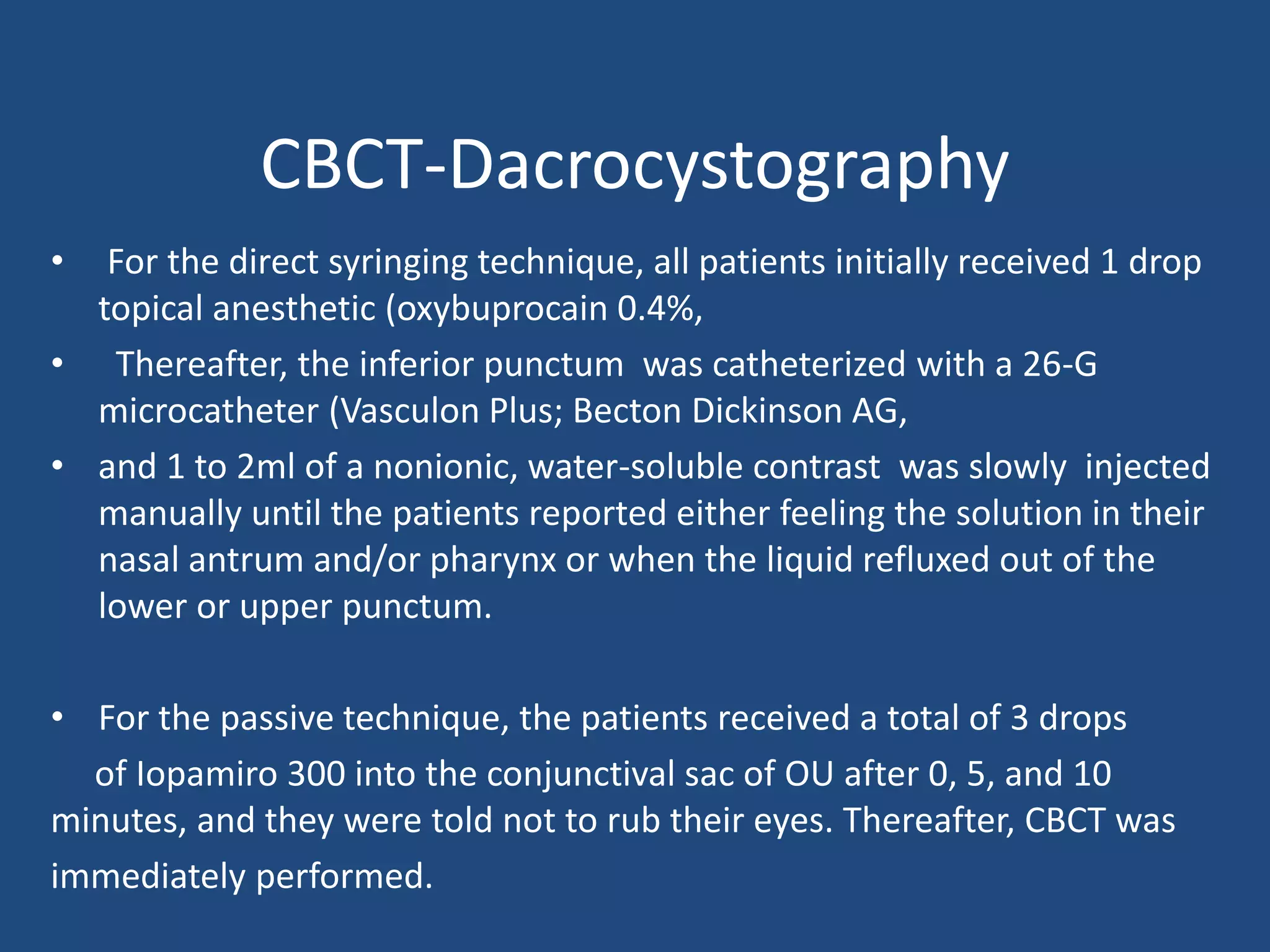 CBCT-Dacrocystography

• For the direct syringing technique, all patients initially received 1 drop topical anesthetic (oxybuprocain 0.4%,

• Thereafter, the inferior punctum was catheterized with a 26-G microcatheter (Vasculon Plus; Becton Dickinson AG,

• and 1 to 2ml of a nonionic, water-soluble contrast was slowly injected manually until the patients reported either feeling the solution in their nasal antrum and/or pharynx or when the liquid refluxed out of the lower or upper punctum.

• For the passive technique, the patients received a total of 3 drops of Iopamiro 300 into the conjunctival sac of OU after 0, 5, and 10 minutes, and they were told not to rub their eyes. Thereafter, CBCT was immediately performed.